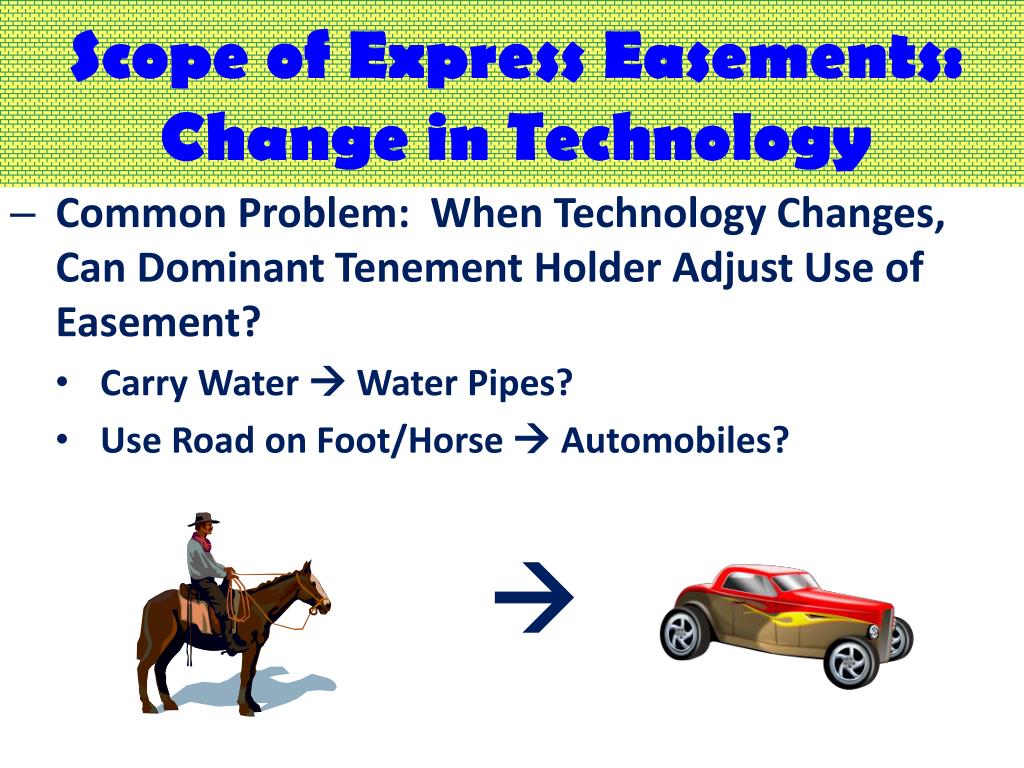 Scope of Express Easements: Change in Technology

– Common Problem: When Technology Changes, Can Dominant Tenement Holder Adjust Use of Easement?

• Carry Water → Water Pipes?

• Use Road on Foot/Horse → Automobiles?

→